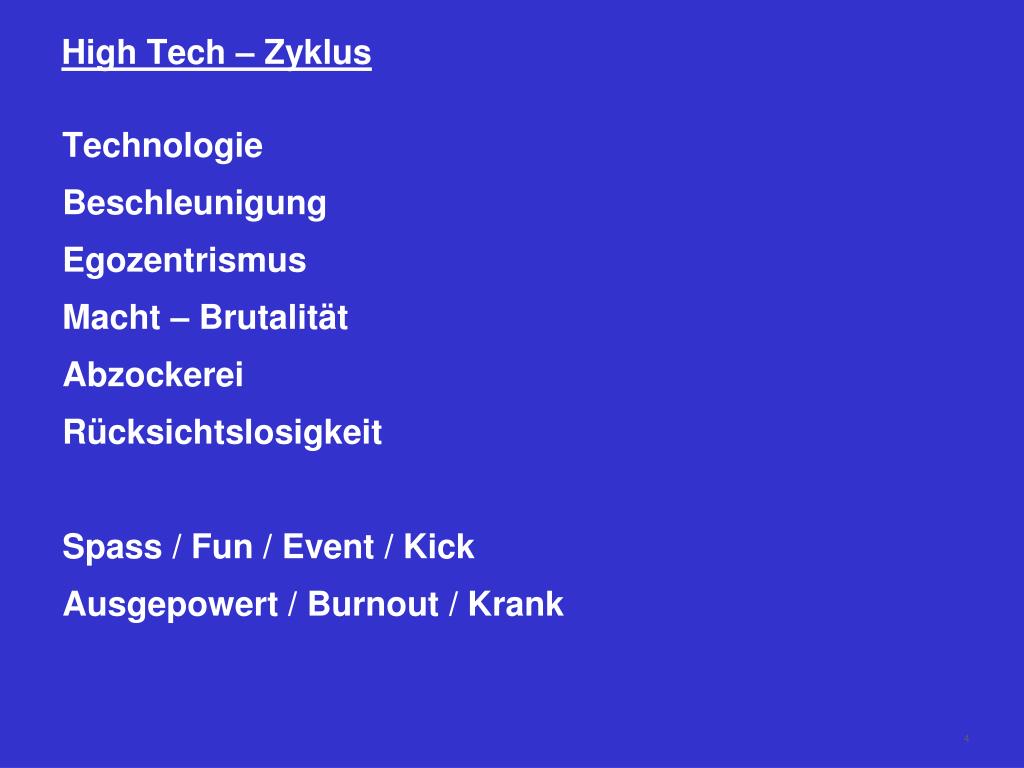 High Tech – Zyklus

Technologie
Beschleunigung
Egozentrismus
Macht – Brutalität
Abzockerei
Rücksichtslosigkeit

Spass / Fun / Event / Kick
Ausgepowert / Burnout / Krank

4